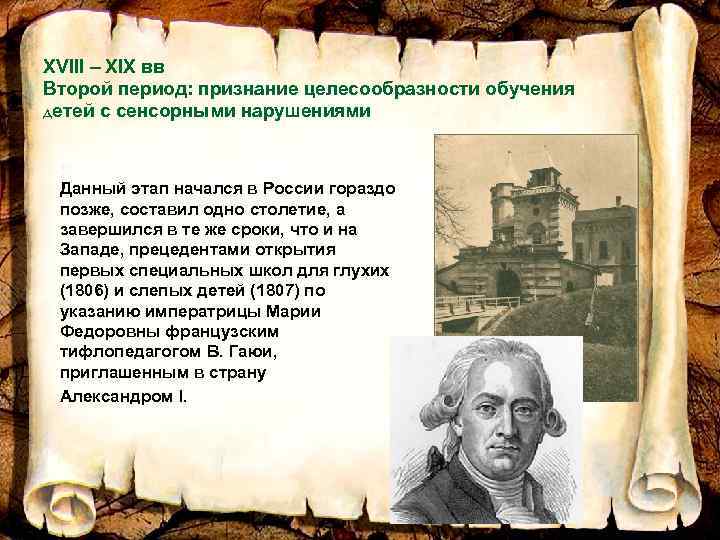 XVIII – XIX вв
Второй период: признание целесообразности обучения детей с сенсорными нарушениями

Данный этап начался в России гораздо позже, составил одно столетие, а завершился в те же сроки, что и на Западе, прецедентами открытия первых специальных школ для глухих (1806) и слепых детей (1807) по указанию императрицы Марии Федоровны французским тифлопедагогом В. Гаюи, приглашенным в страну Александром I.